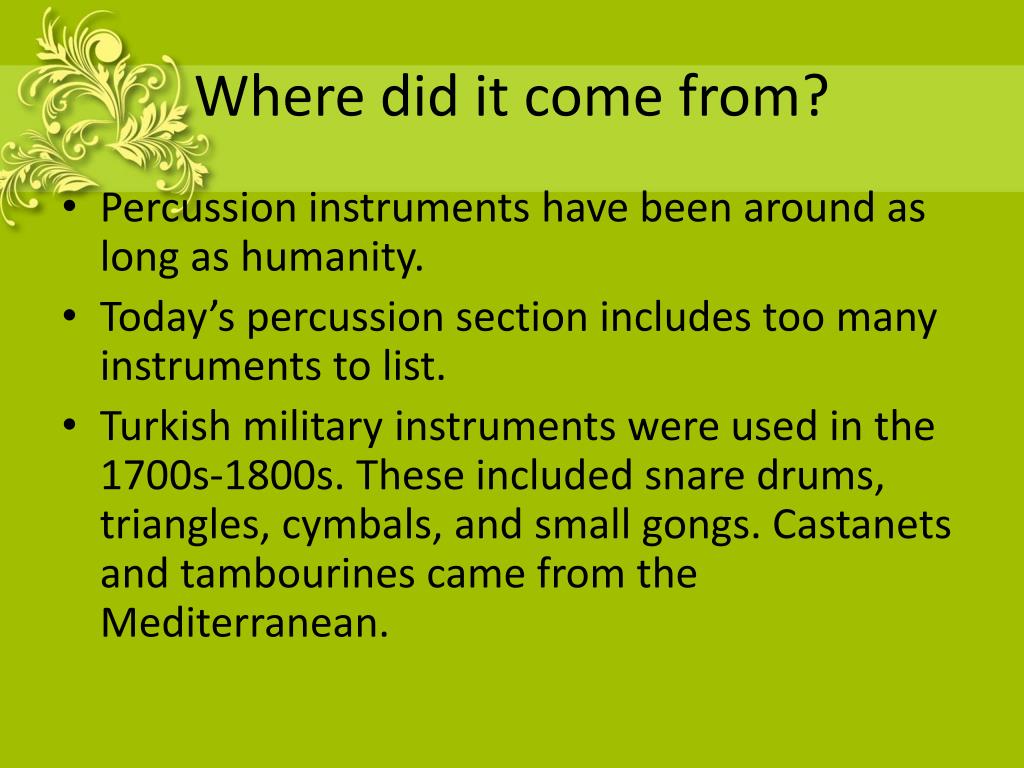 Where did it come from?

• Percussion instruments have been around as long as humanity.
• Today’s percussion section includes too many instruments to list.
• Turkish military instruments were used in the 1700s-1800s. These included snare drums, triangles, cymbals, and small gongs. Castanets and tambourines came from the Mediterranean.